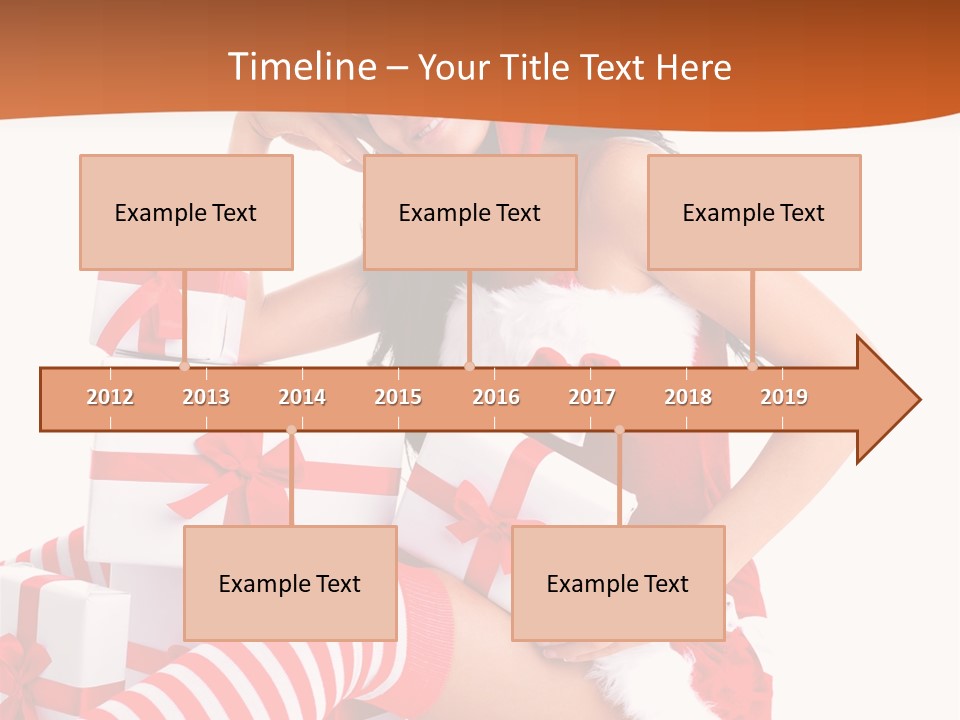 Timeline – Your Title Text Here

Example Text

Example Text

Example Text

2012 2013 2014 2015 2016 2017 2018 2019

Example Text

Example Text